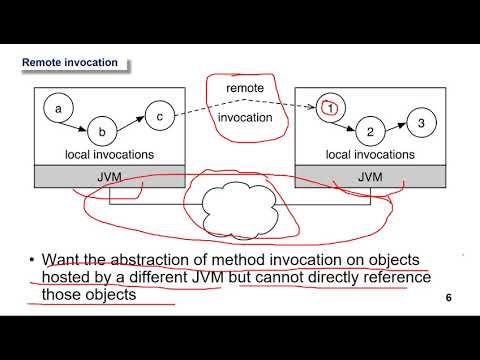 Remote invocation

a

b

c

local invocations

JVM

remote

invocation

1

2

3

local invocations

JVM

• Want the abstraction of method invocation on objects hosted by a different JVM but cannot directly reference those objects

6